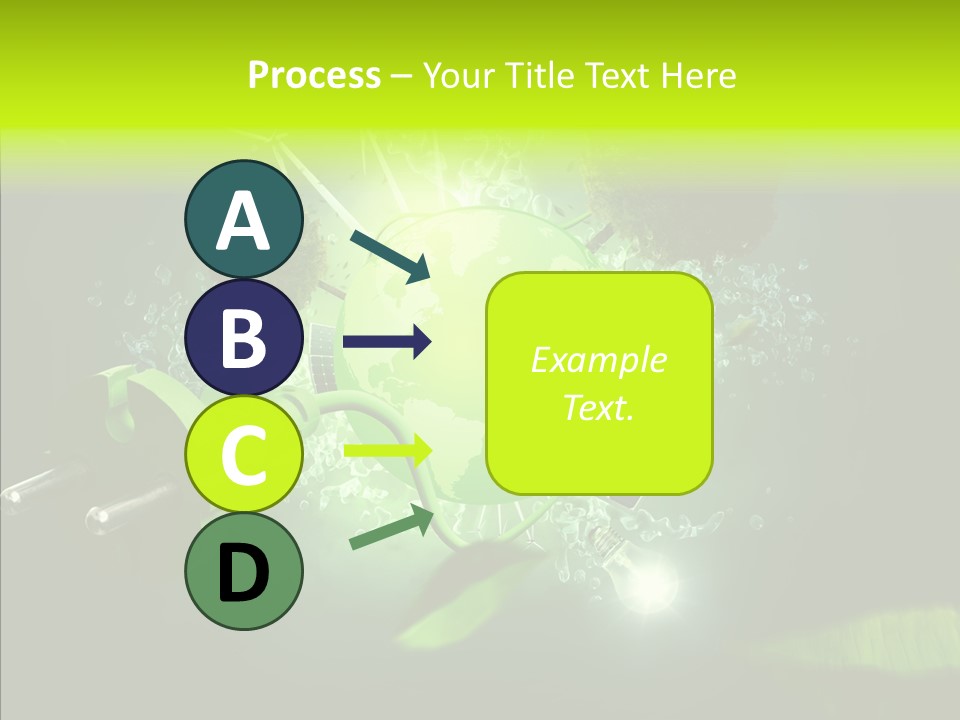 Process – Your Title Text Here

A

B

C

D

Example Text.